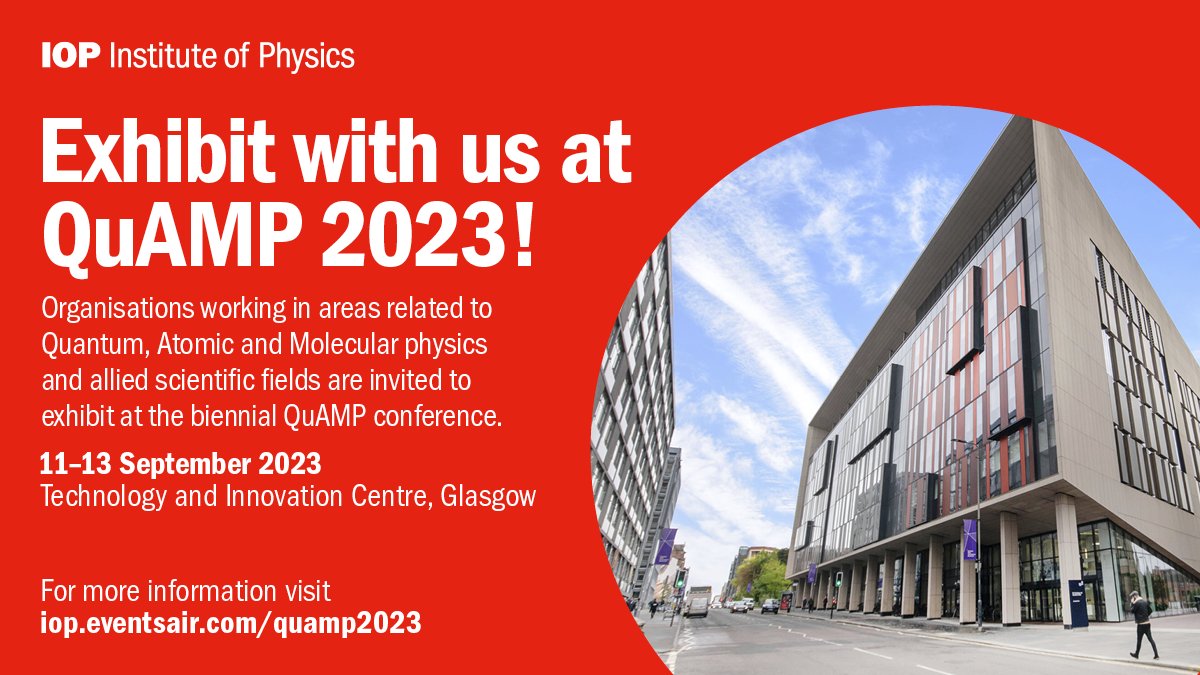 IOP Institute of Physics

Exhibit with us at QuAMP 2023!

Organisations working in areas related to Quantum, Atomic and Molecular physics and allied scientific fields are invited to exhibit at the biennial QuAMP conference.

11–13 September 2023
Technology and Innovation Centre, Glasgow

For more information visit
iop.eventsair.com/quamp2023